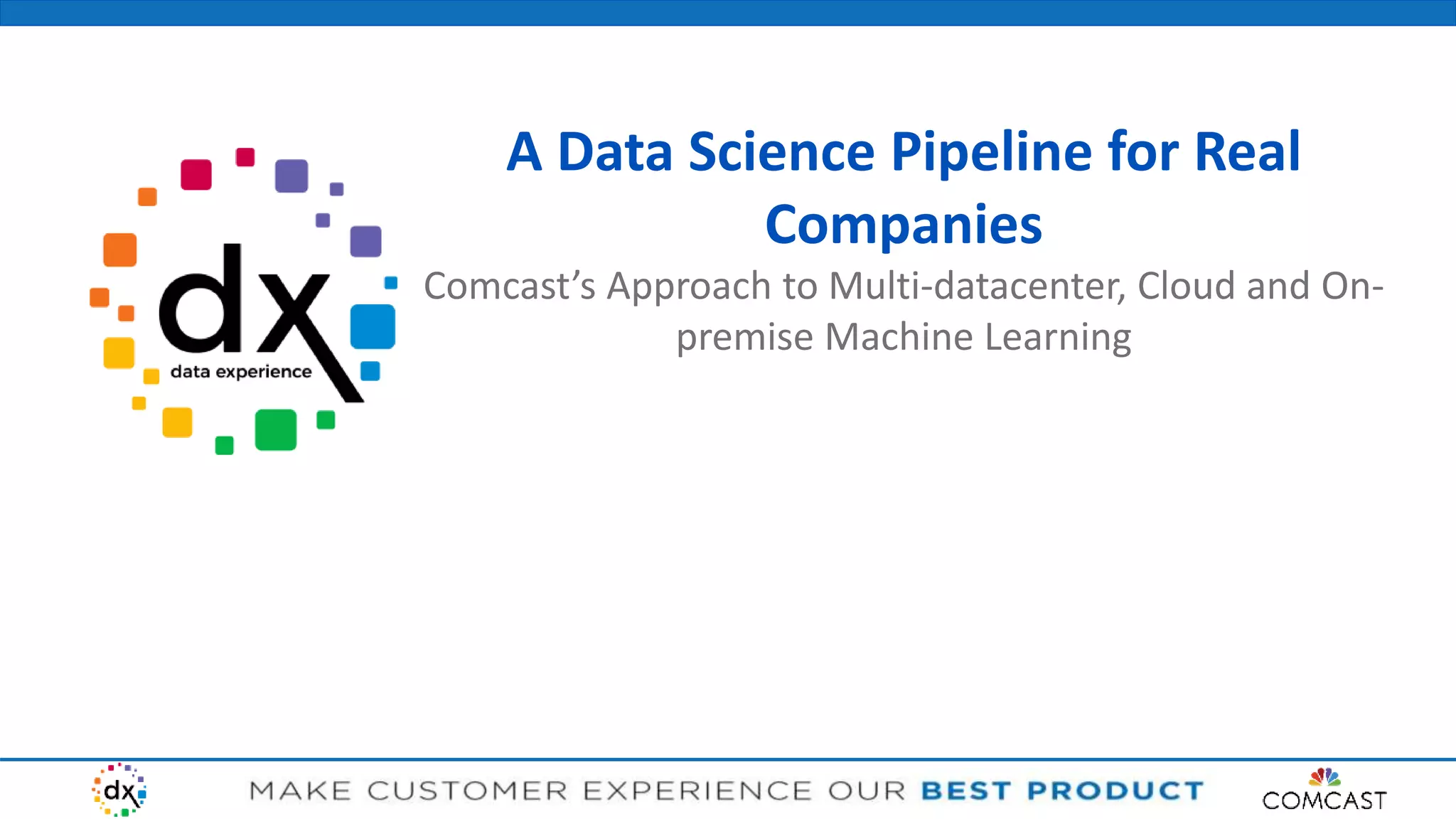 dx
data experience

A Data Science Pipeline for Real Companies

Comcast's Approach to Multi-datacenter, Cloud and On-premise Machine Learning

dx

MAKE CUSTOMER EXPERIENCE OUR BEST PRODUCT

COMCAST